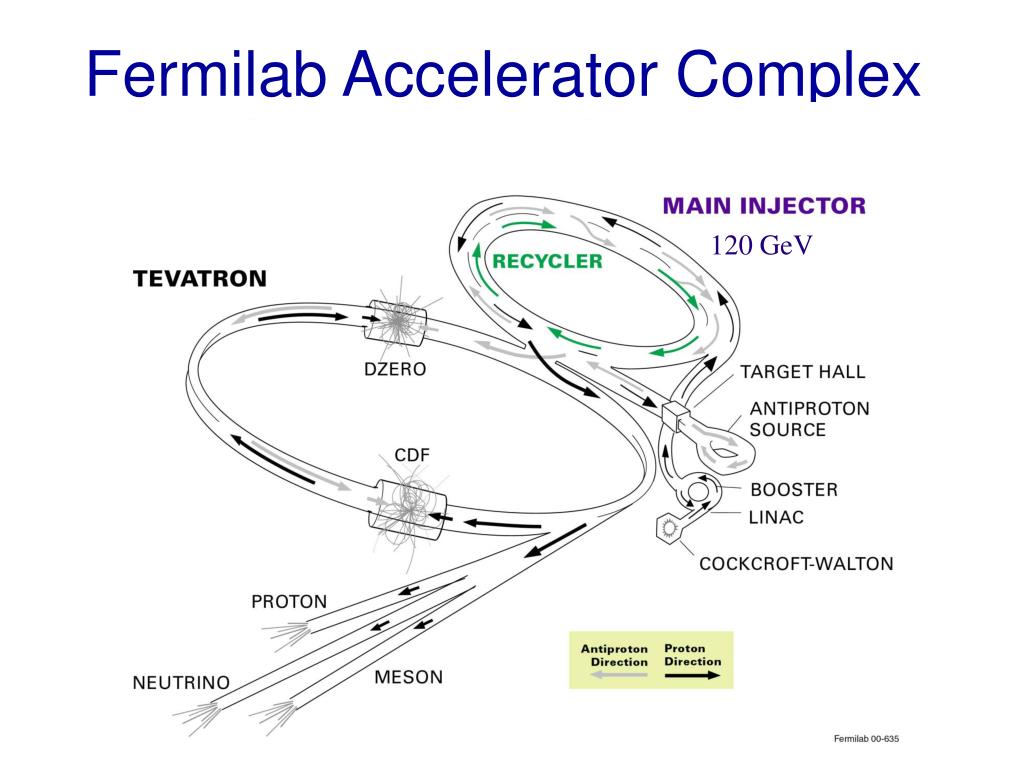 Fermilab Accelerator Complex

MAIN INJECTOR
120 GeV
RECYCLER
TEVATRON
DZERO
TARGET HALL
ANTIPROTON SOURCE
CDF
BOOSTER
LINAC
COCKCROFT-WALTON
PROTON
NEUTRINO
MESON
Antiproton Direction
Proton Direction
Fermilab 00-635